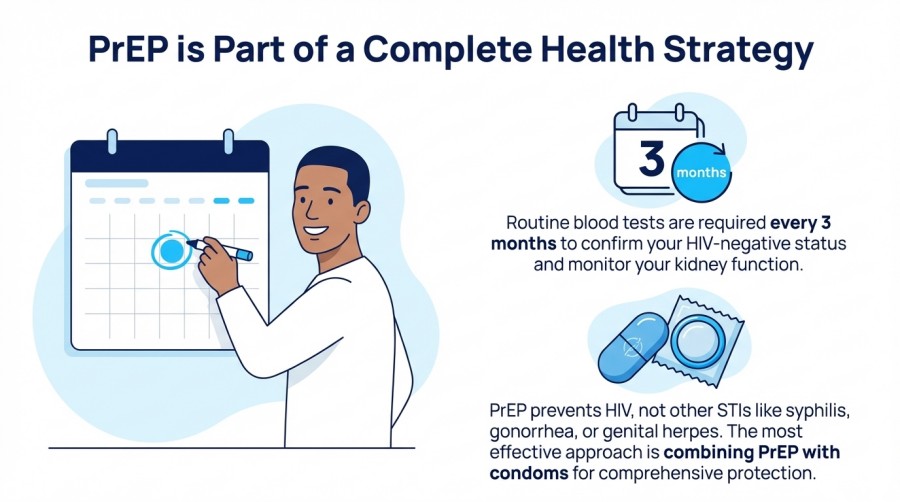 PrEP is Part of a Complete Health Strategy

3

months

Routine blood tests are required every 3 months to confirm your HIV-negative status and monitor your kidney function.

PrEP prevents HIV, not other STIs like syphilis, gonorrhea, or genital herpes. The most effective approach is combining PrEP with condoms for comprehensive protection.